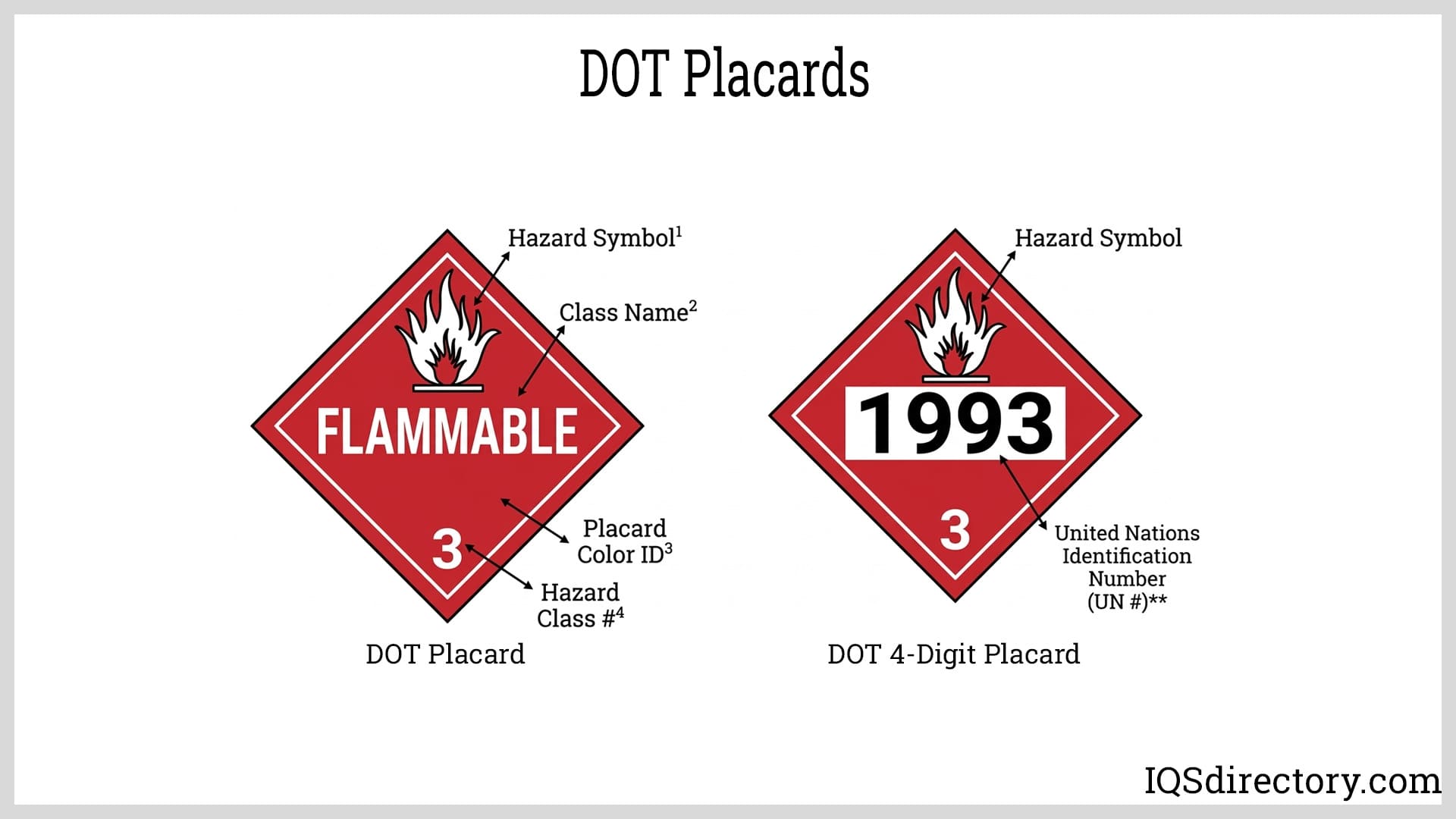 DOT Placards

Hazard Symbol$^1$

Class Name$^2$

FLAMMABLE

3

Placard Color ID$^3$

Hazard Class #$^4$

DOT Placard

Hazard Symbol

1993

3

United Nations Identification Number (UN #)**

DOT 4-Digit Placard

IQSdirectory.com